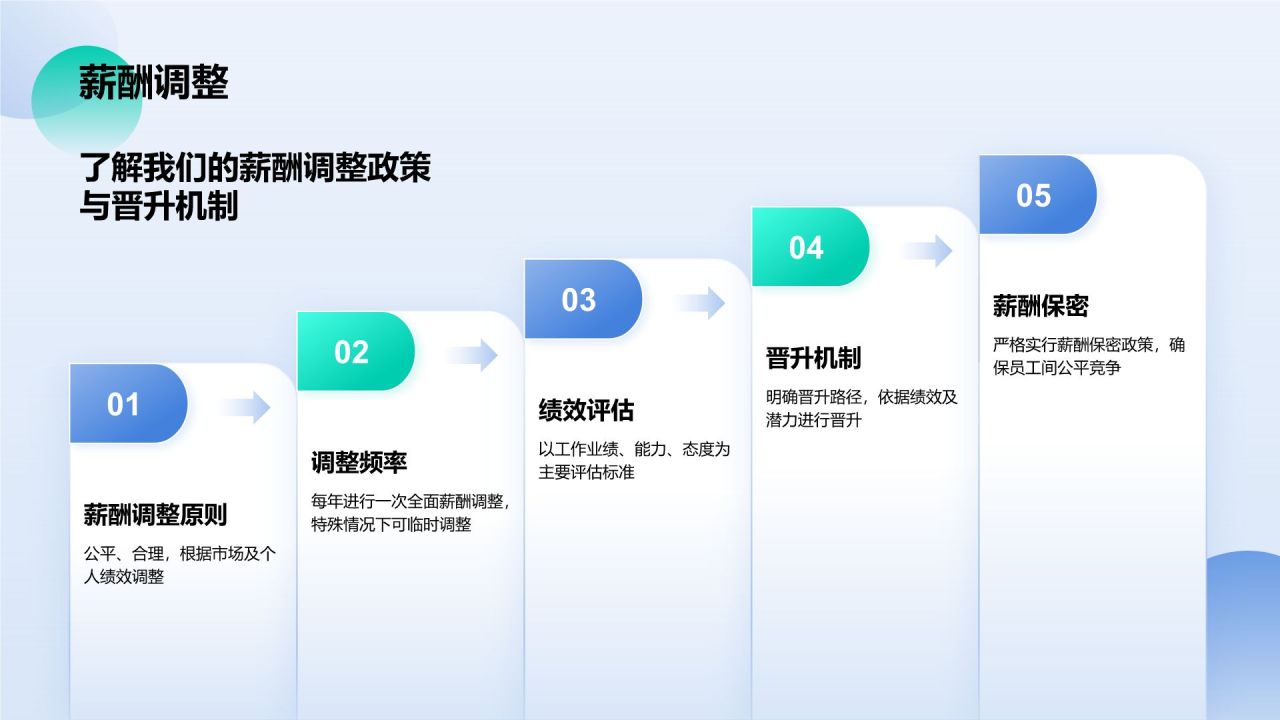 薪酬调整

了解我们的薪酬调整政策与晋升机制

01

薪酬调整原则

公平、合理，根据市场及个人绩效调整

02

调整频率

每年进行一次全面薪酬调整，特殊情况下可临时调整

03

绩效评估

以工作业绩、能力、态度为主要评估标准

04

晋升机制

明确晋升路径，依据绩效及潜力进行晋升

05

薪酬保密

严格实行薪酬保密政策，确保员工间公平竞争